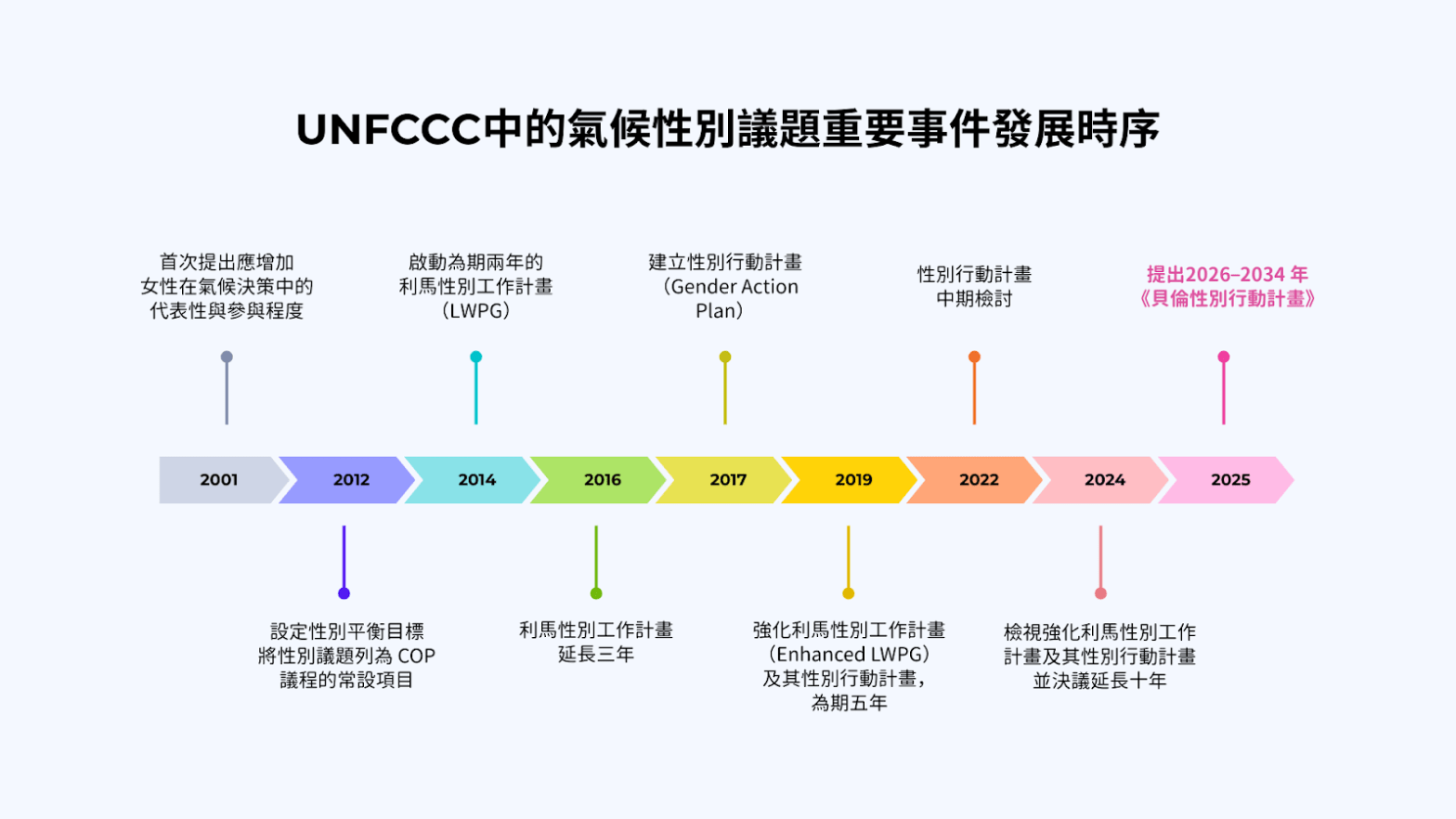 UNFCCC中的氣候性別議題重要事件發展時序

首次提出應增加女性在氣候決策中的代表性與參與程度

啟動為期兩年的利馬性別工作計畫（LWPG）

建立性別行動計畫（Gender Action Plan）

性別行動計畫中期檢討

提出2026–2034 年《貝倫性別行動計畫》

2001

2012

2014

2016

2017

2019

2022

2024

2025

設定性別平衡目標將性別議題列為 COP 議程的常設項目

利馬性別工作計畫延長三年

強化利馬性別工作計畫（Enhanced LWPG）及其性別行動計畫，為期五年

檢視強化利馬性別工作計畫及其性別行動計畫並決議延長十年